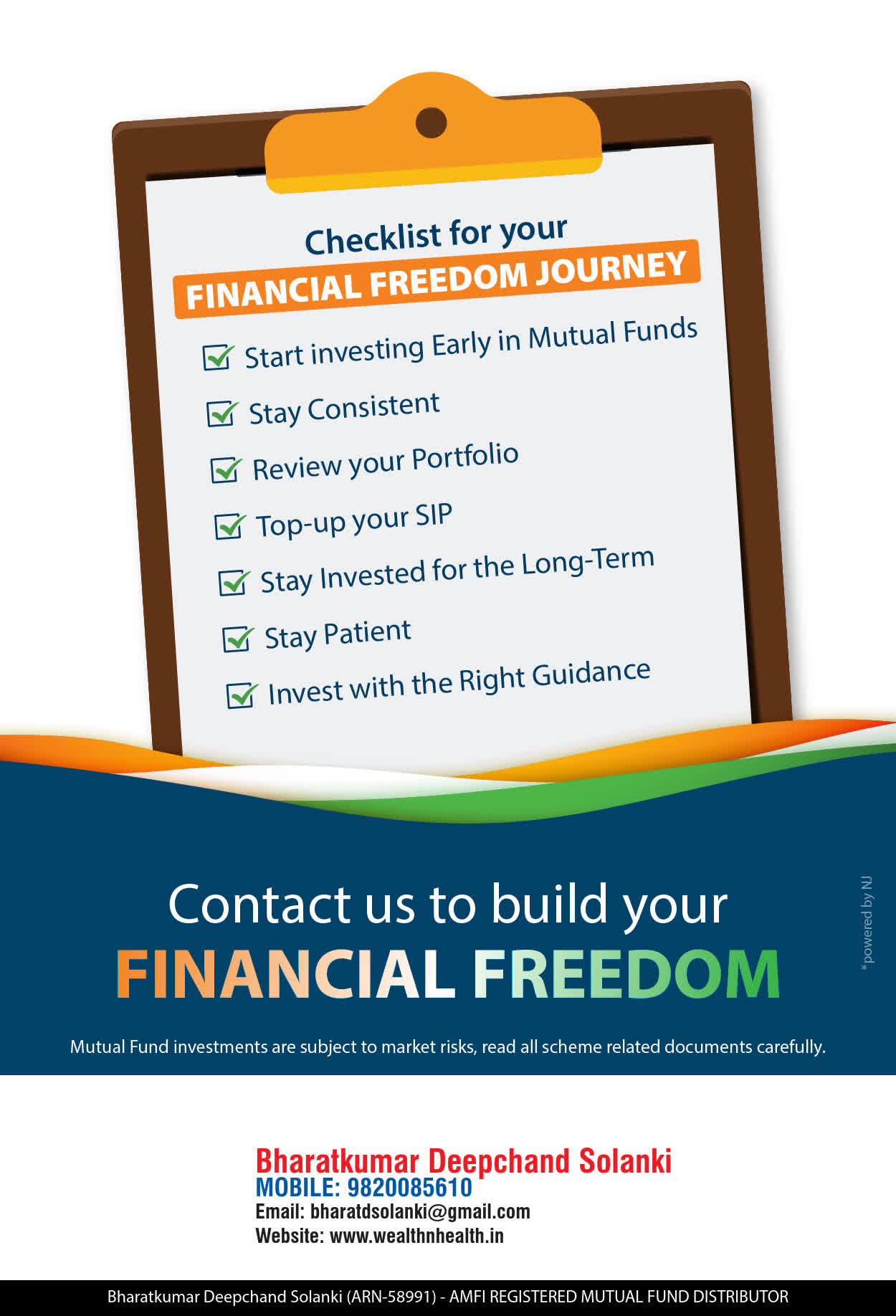 Checklist for your
FINANCIAL FREEDOM JOURNEY

Start investing Early in Mutual Funds

Stay Consistent

Review your Portfolio

Top-up your SIP

Stay Invested for the Long-Term

Stay Patient

Invest with the Right Guidance

Contact us to build your
FINANCIAL FREEDOM

*powered by NJ

Mutual Fund investments are subject to market risks, read all scheme related documents carefully.

Bharatkumar Deepchand Solanki
MOBILE: 9820085610
Email: bharatdsolanki@gmail.com
Website: www.wealthnhealth.in

Bharatkumar Deepchand Solanki (ARN-58991) - AMFI REGISTERED MUTUAL FUND DISTRIBUTOR